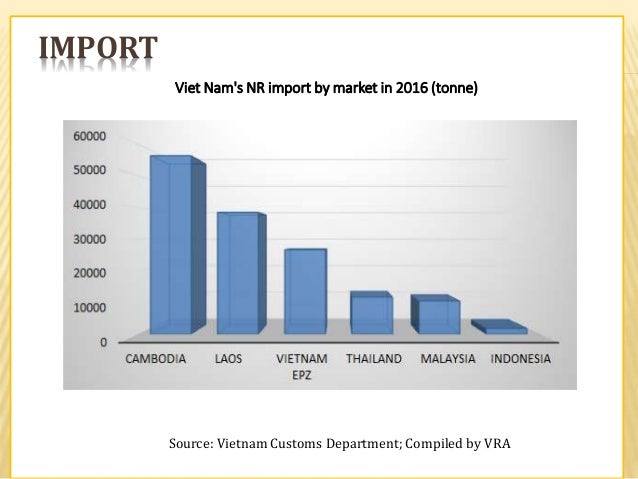 IMPORT

Viet Nam's NR import by market in 2016 (tonne)

60000
50000
40000
30000
20000
10000
0

CAMBODIA LAOS VIETNAM EPZ THAILAND MALAYSIA INDONESIA

Source: Vietnam Customs Department; Compiled by VRA